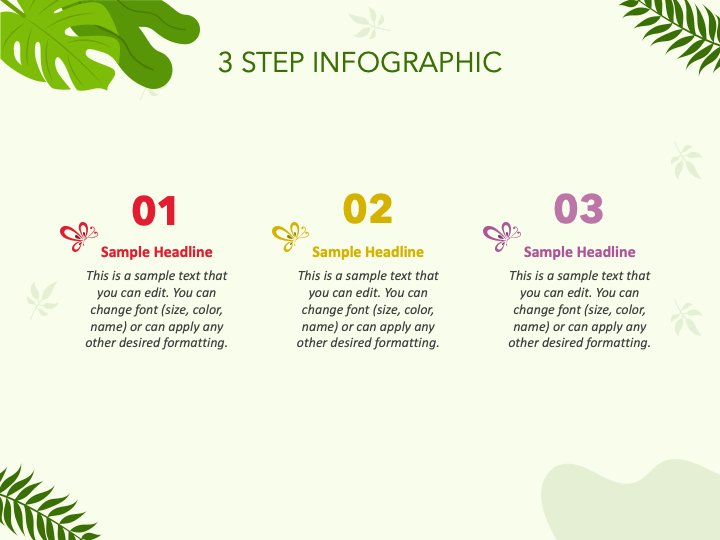 3 STEP INFOGRAPHIC

01

Sample Headline

This is a sample text that you can edit. You can change font (size, color, name) or can apply any other desired formatting.

02

Sample Headline

This is a sample text that you can edit. You can change font (size, color, name) or can apply any other desired formatting.

03

Sample Headline

This is a sample text that you can edit. You can change font (size, color, name) or can apply any other desired formatting.